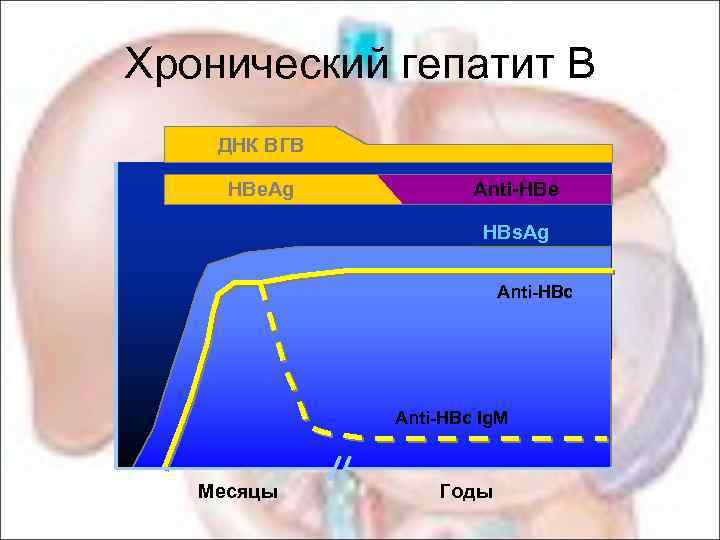 Хронический гепатит В

ДНК ВГВ

HBeAg

Anti-HBe

HBsAg

Anti-HBc

Anti-HBc IgM

Месяцы

Годы